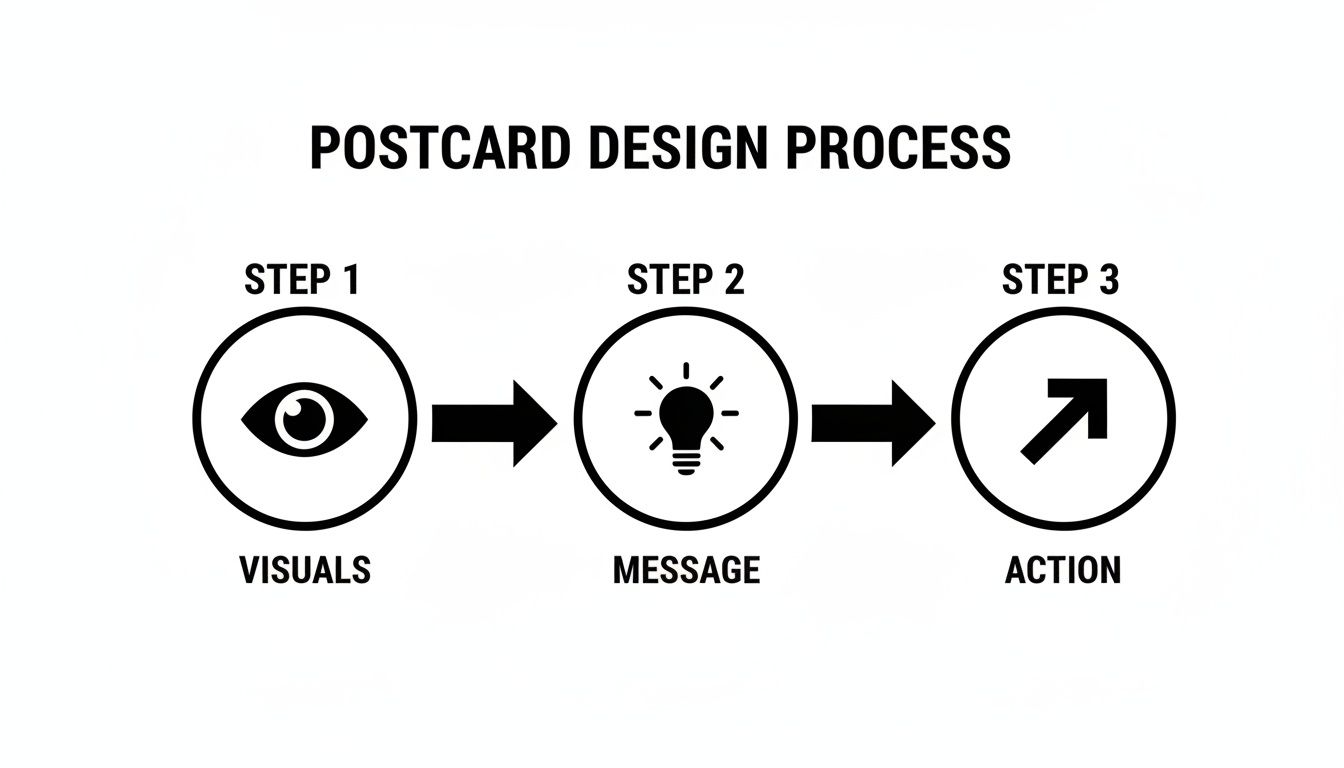 POSTCARD DESIGN PROCESS

STEP 1

VISUALS

STEP 2

MESSAGE

STEP 3

ACTION